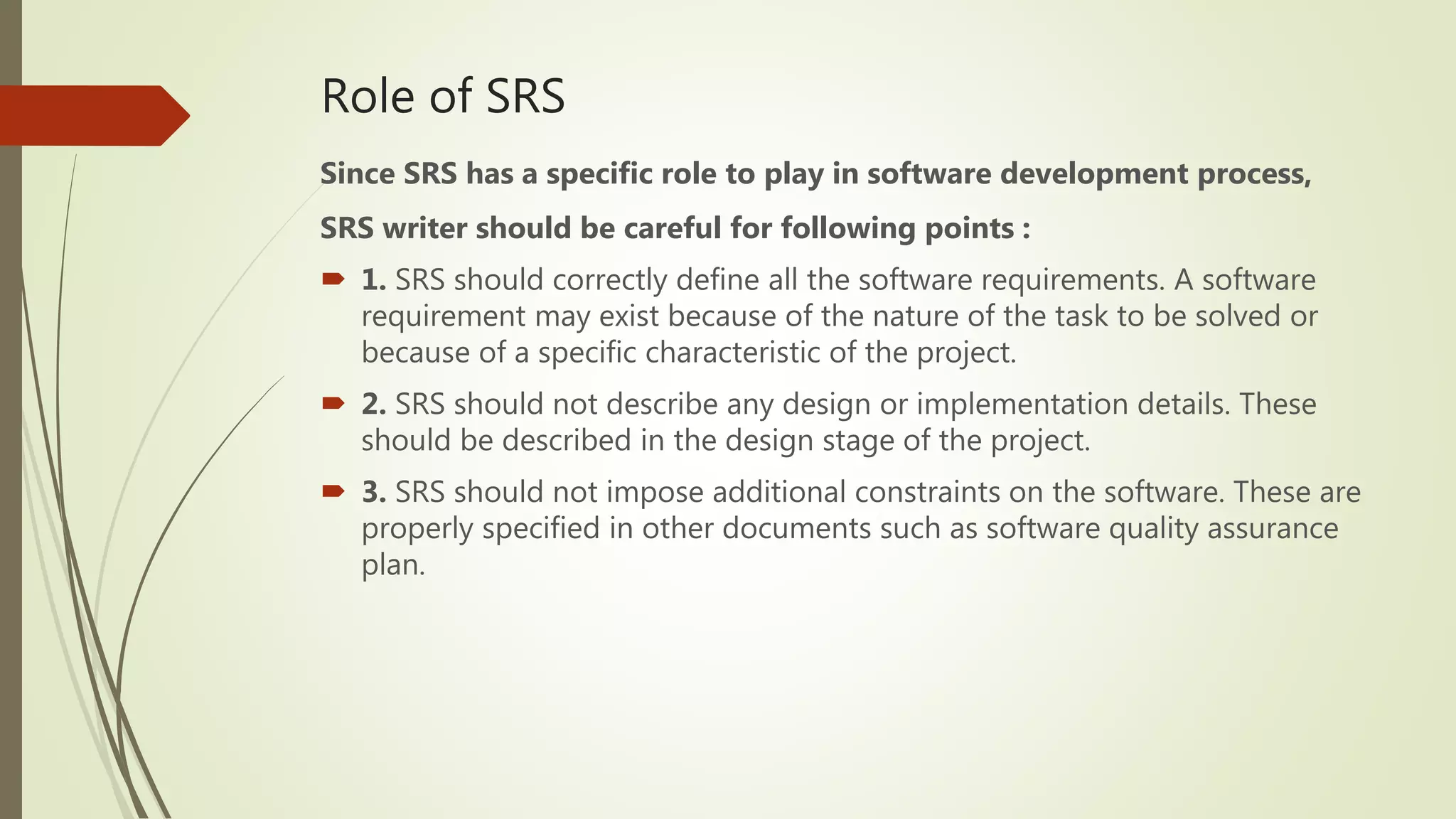 Role of SRS

Since SRS has a specific role to play in software development process,

SRS writer should be careful for following points :

1. SRS should correctly define all the software requirements. A software requirement may exist because of the nature of the task to be solved or because of a specific characteristic of the project.

2. SRS should not describe any design or implementation details. These should be described in the design stage of the project.

3. SRS should not impose additional constraints on the software. These are properly specified in other documents such as software quality assurance plan.